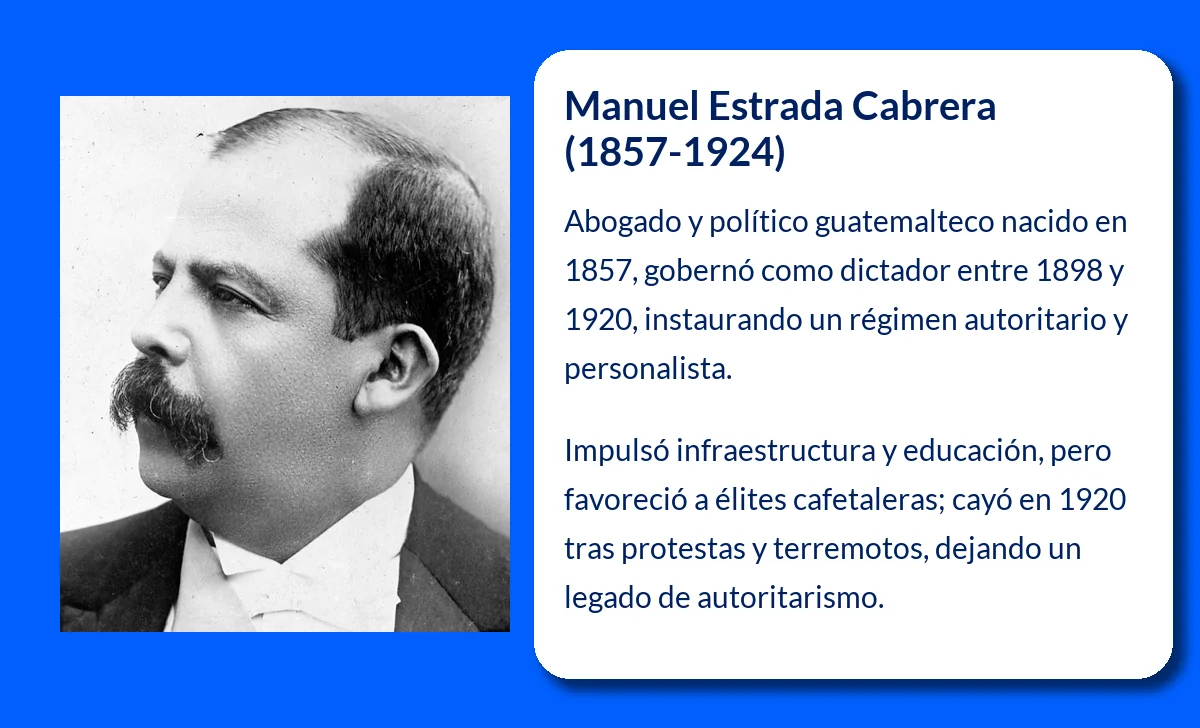 Manuel Estrada Cabrera (1857-1924)

Abogado y político guatemalteco nacido en 1857, gobernó como dictador entre 1898 y 1920, instaurando un régimen autoritario y personalista.

Impulsó infraestructura y educación, pero favoreció a élites cafetaleras; cayó en 1920 tras protestas y terremotos, dejando un legado de autoritarismo.